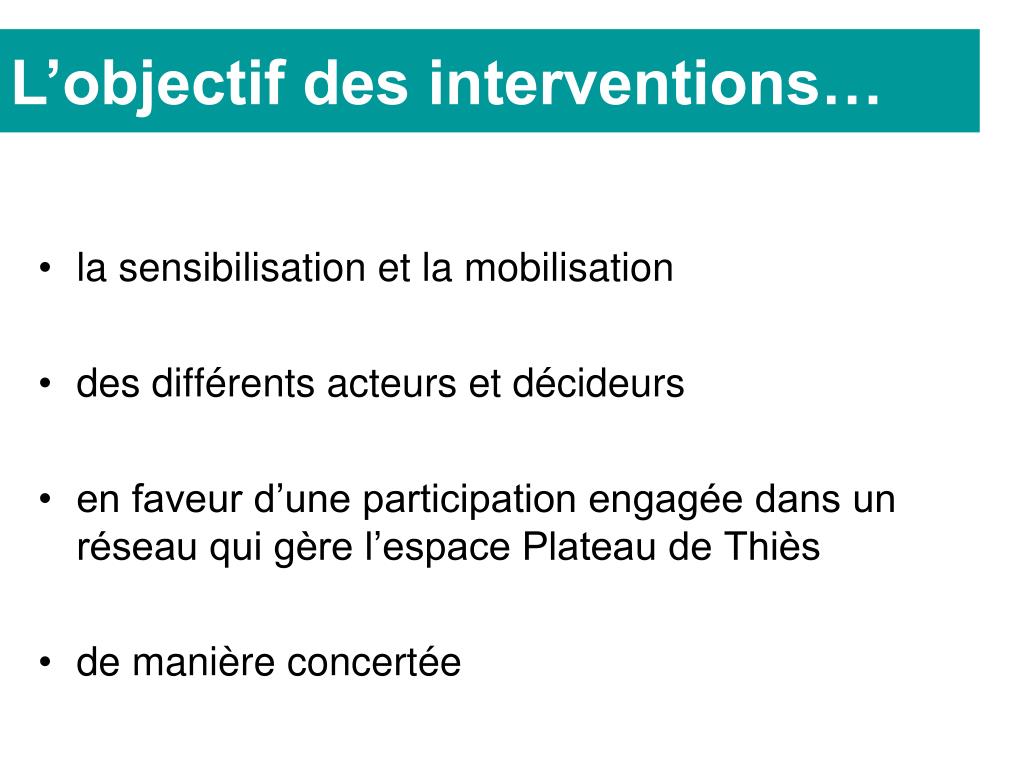 L’objectif des interventions…

• la sensibilisation et la mobilisation

• des différents acteurs et décideurs

• en faveur d’une participation engagée dans un réseau qui gère l’espace Plateau de Thiès

• de manière concertée